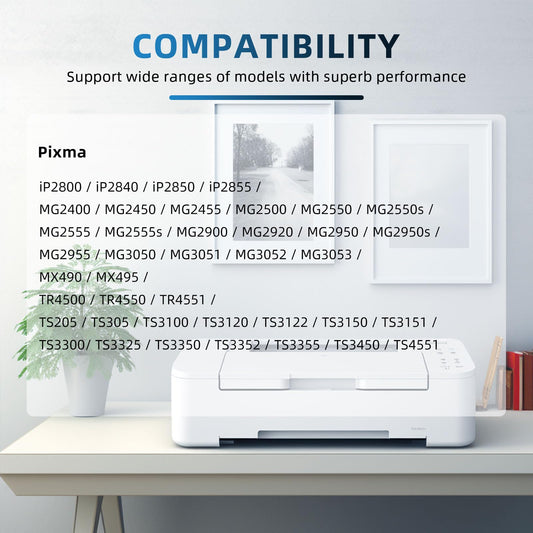 COMPATIBILITY

Support wide ranges of models with superb performance

Pixma

iP2800 / iP2840 / iP2850 / iP2855 /
MG2400 / MG2450 / MG2455 / MG2500 / MG2550 / MG2550s /
MG2555 / MG2555s / MG2900 / MG2920 / MG2950 / MG2950s /
MG2955 / MG3050 / MG3051 / MG3052 / MG3053 /
MX490 / MX495 /
TR4500 / TR4550 / TR4551 /
TS205 / TS305 / TS3100 / TS3120 / TS3122 / TS3150 / TS3151 /
TS3300/ TS3325 / TS3350 / TS3352 / TS3355 / TS3450 / TS4551